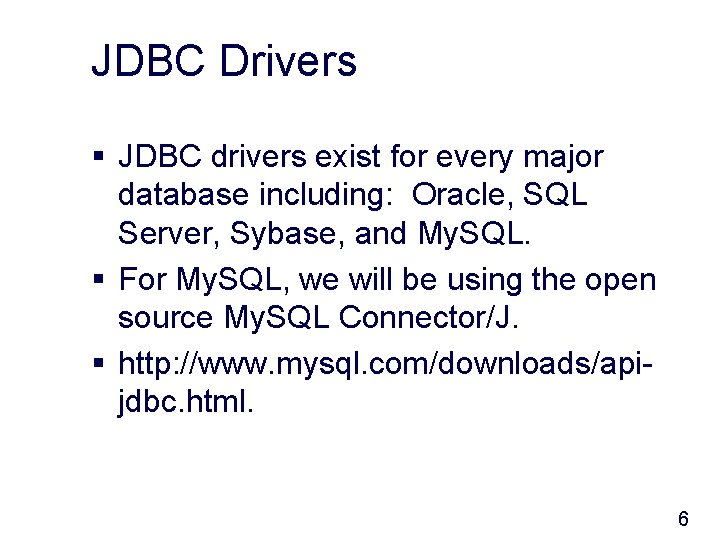 JDBC Drivers

▪ JDBC drivers exist for every major database including: Oracle, SQL Server, Sybase, and MySQL.

▪ For MySQL, we will be using the open source MySQL Connector/J.

▪ http://www.mysql.com/downloads/api-jdbc.html.

6